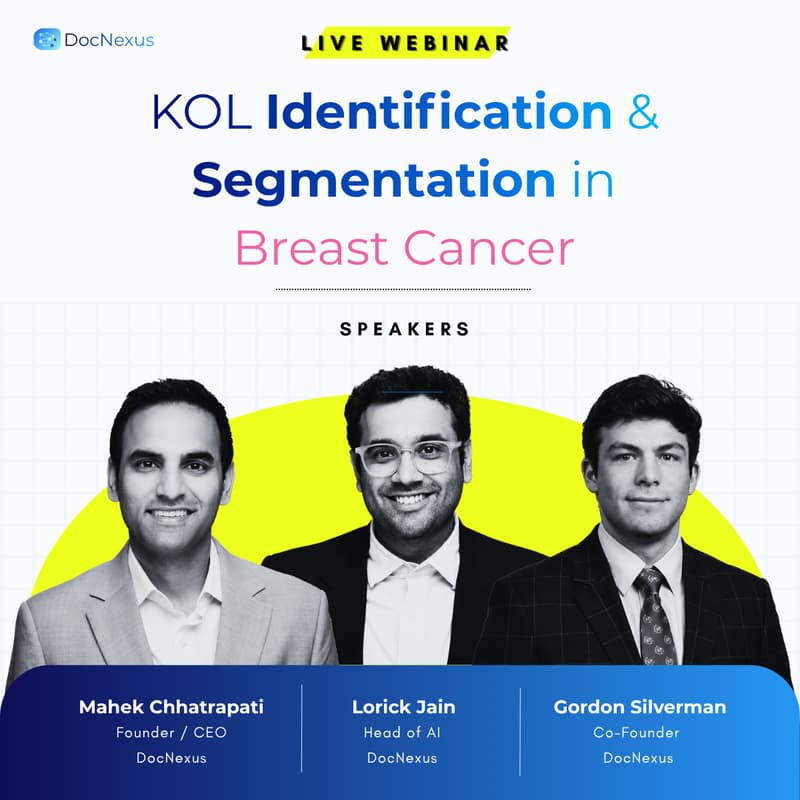 DocNexus

LIVE WEBINAR

KOL Identification & Segmentation in Breast Cancer

SPEAKERS

Mahek Chhatrapati
Founder / CEO
DocNexus

Lorick Jain
Head of AI
DocNexus

Gordon Silverman
Co-Founder
DocNexus